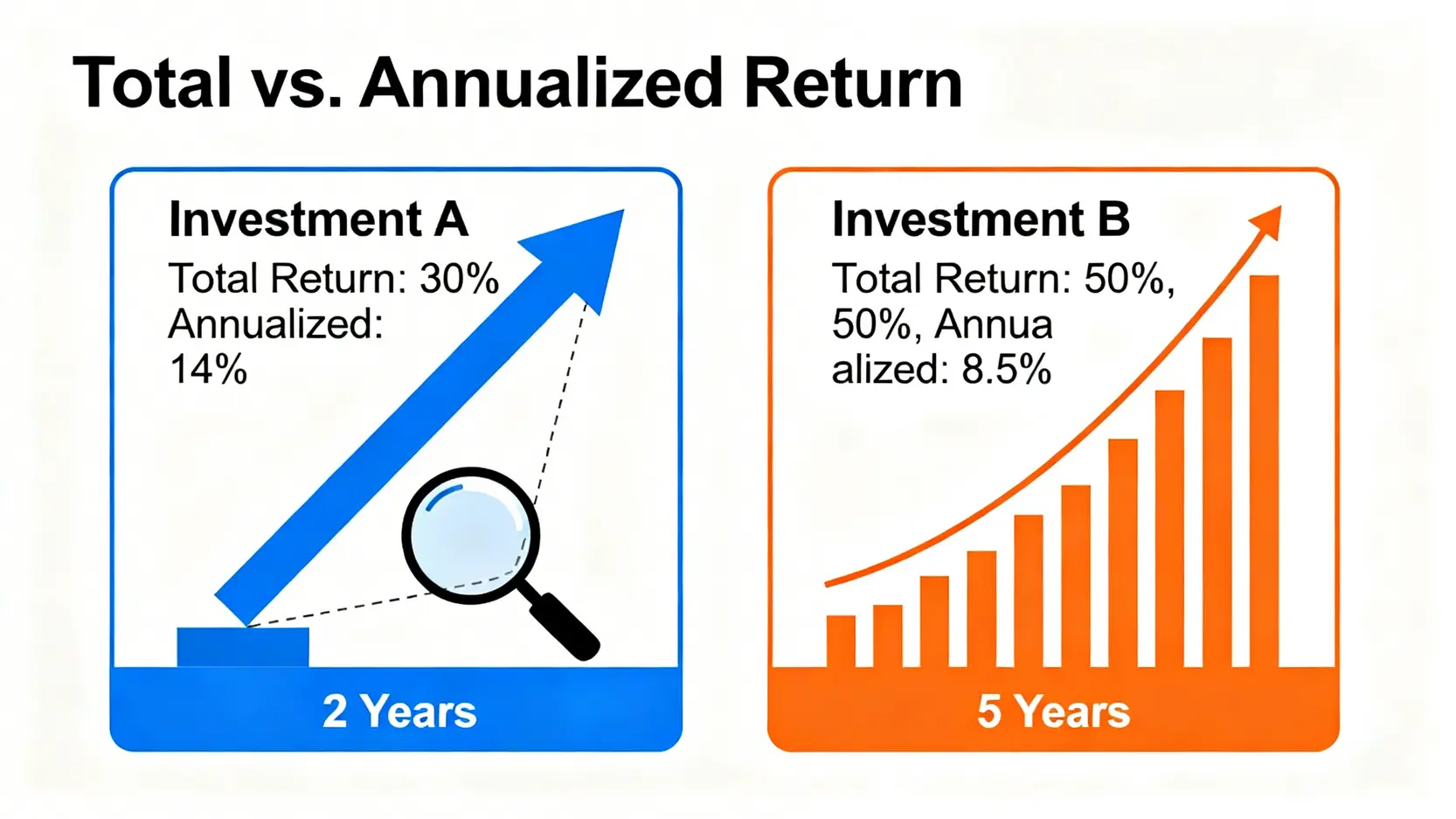 Total vs. Annualized Return

Investment A
Total Return: 30%
Annualized:
14%

2 Years

Investment B
Total Return: 50%,
50%, Annua
alized: 8.5%

5 Years